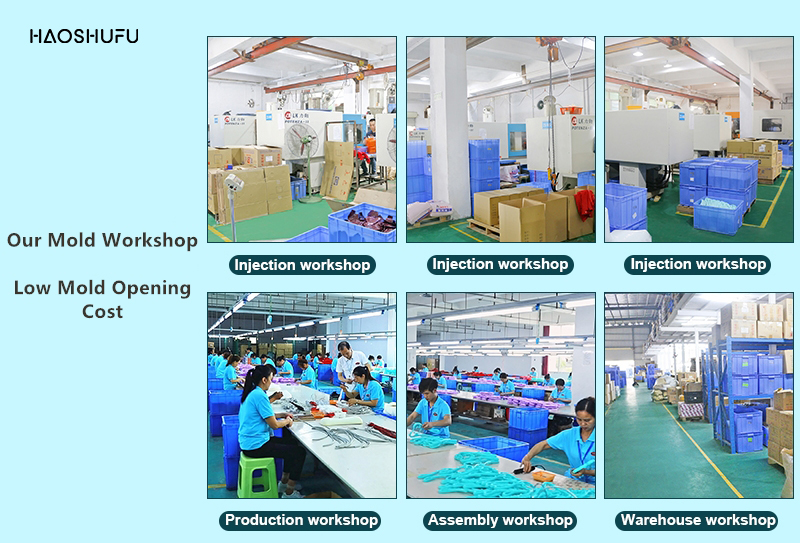 HAOSHUFU

Our Mold Workshop

Low Mold Opening Cost

Injection workshop

Injection workshop

Injection workshop

Production workshop

Assembly workshop

Warehouse workshop